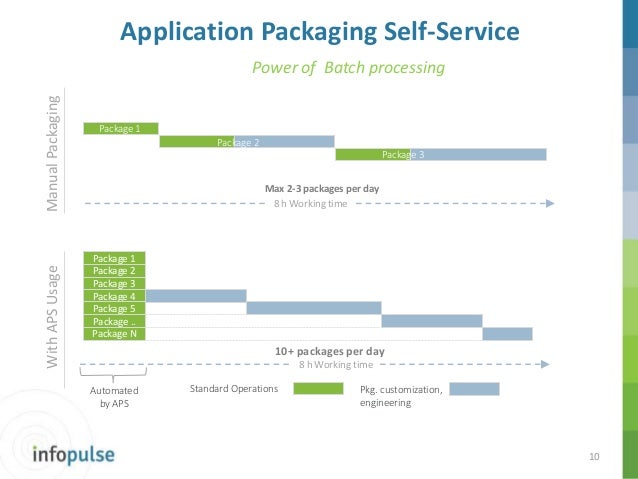 Application Packaging Self-Service

Power of Batch processing

Manual Packaging

Package 1

Package 2

Package 3

Max 2-3 packages per day

8 h Working time

With APS Usage

Package 1
Package 2
Package 3
Package 4
Package 5
Package ..
Package N

10+ packages per day

8 h Working time

Automated by APS

Standard Operations

Pkg. customization, engineering

infopulse

10